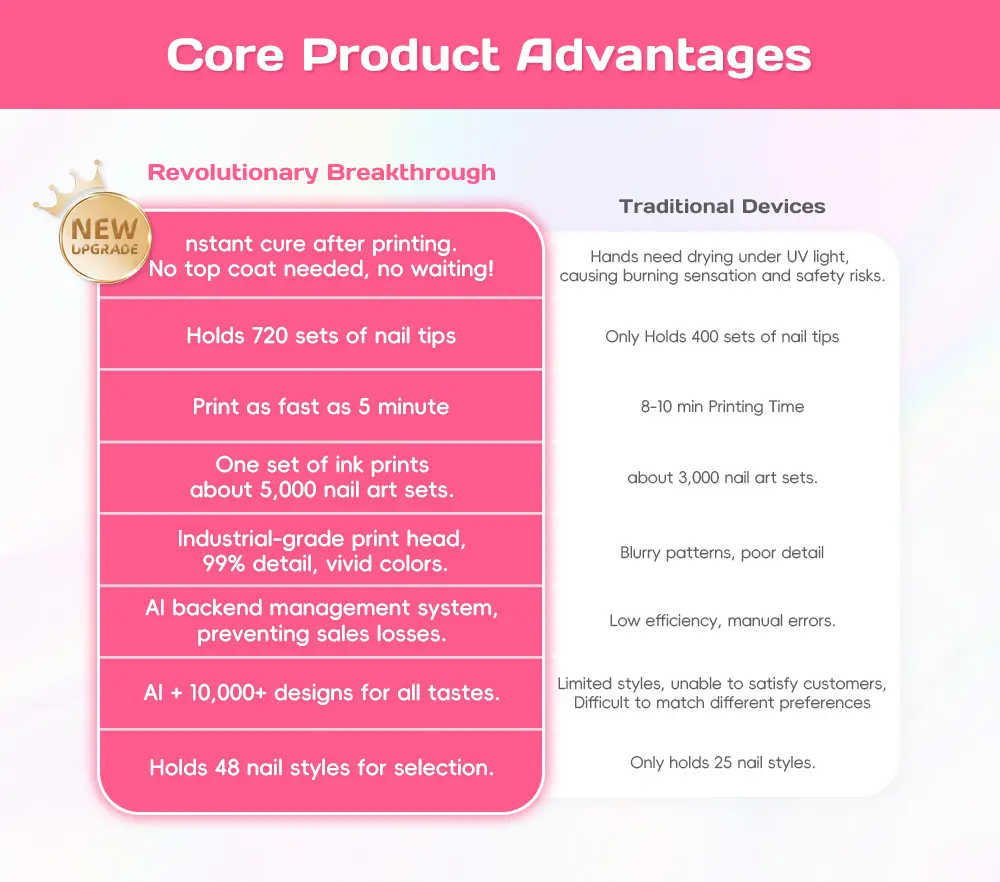 Core Product Advantages

NEW UPGRADE

| Revolutionary Breakthrough | Traditional Devices |
|---|---|
| nstant cure after printing. No top coat needed, no waiting! | Hands need drying under UV light, causing burning sensation and safety risks. |
| Holds 720 sets of nail tips | Only Holds 400 sets of nail tips |
| Print as fast as 5 minute | 8-10 min Printing Time |
| One set of ink prints about 5,000 nail art sets. | about 3,000 nail art sets. |
| Industrial-grade print head, 99% detail, vivid colors. | Blurry patterns, poor detail |
| AI backend management system, preventing sales losses. | Low efficiency, manual errors. |
| AI + 10,000+ designs for all tastes. | Limited styles, unable to satisfy customers, Difficult to match different preferences |
| Holds 48 nail styles for selection. | Only holds 25 nail styles. |